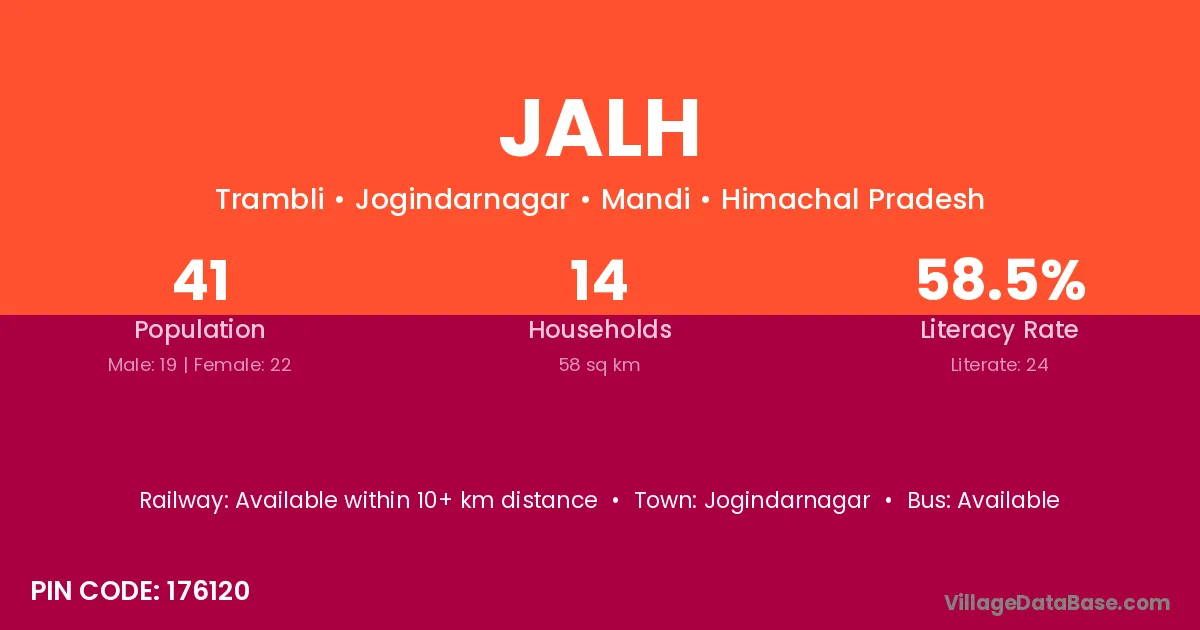 JALH

Trambli • Jogindarnagar • Mandi • Himachal Pradesh

41
Population
Male: 19 | Female: 22

14
Households
58 sq km

58.5%
Literacy Rate
Literate: 24

Railway: Available within 10+ km distance • Town: Jogindarnagar • Bus: Available

PIN CODE: 176120

VillageDataBase.com